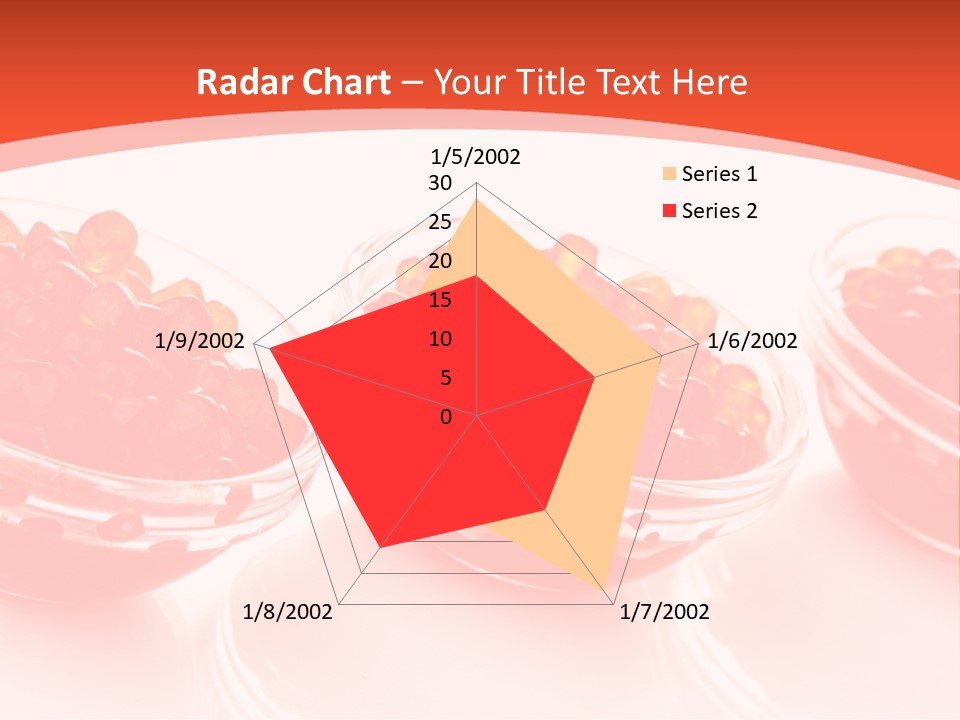 Radar Chart – Your Title Text Here

1/5/2002
30
25
20
15
10
5
0
1/6/2002
1/7/2002
1/8/2002
1/9/2002

Series 1
Series 2